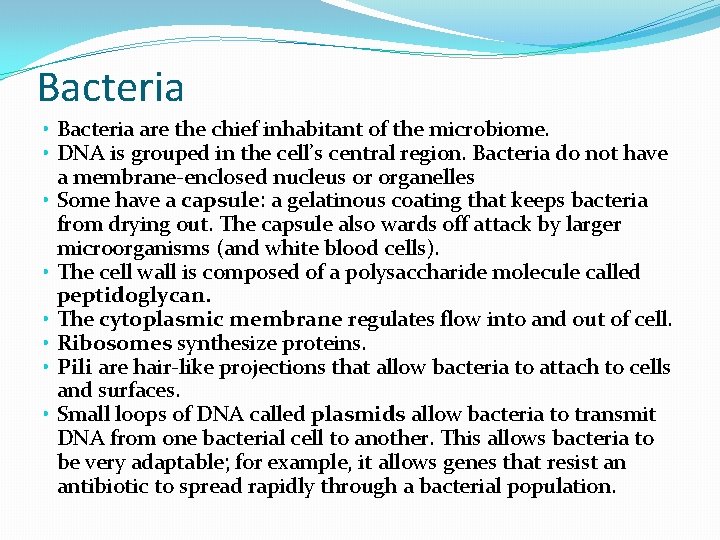 Bacteria

• Bacteria are the chief inhabitant of the microbiome.
• DNA is grouped in the cell's central region. Bacteria do not have a membrane-enclosed nucleus or organelles
• Some have a capsule: a gelatinous coating that keeps bacteria from drying out. The capsule also wards off attack by larger microorganisms (and white blood cells).
• The cell wall is composed of a polysaccharide molecule called peptidoglycan.
• The cytoplasmic membrane regulates flow into and out of cell.
• Ribosomes synthesize proteins.
• Pili are hair-like projections that allow bacteria to attach to cells and surfaces.
• Small loops of DNA called plasmids allow bacteria to transmit DNA from one bacterial cell to another. This allows bacteria to be very adaptable; for example, it allows genes that resist an antibiotic to spread rapidly through a bacterial population.